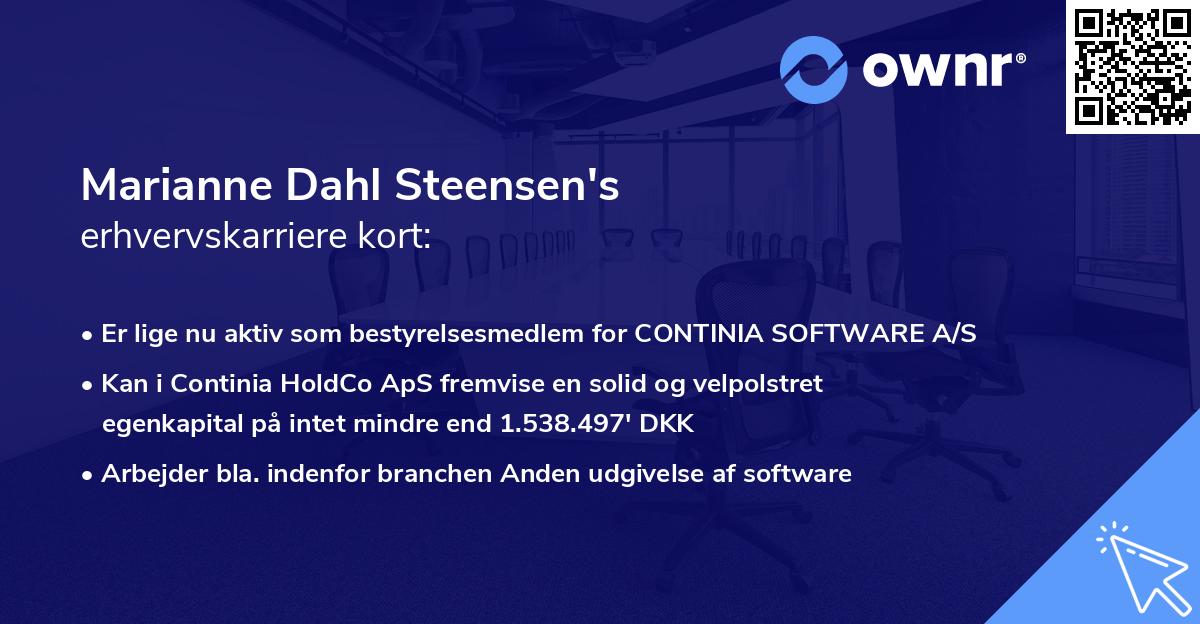 ownr®

Marianne Dahl Steensen's
erhvervskarriere kort:

• Er lige nu aktiv som bestyrelsesmedlem for CONTINIA SOFTWARE A/S
• Kan i Continia HoldCo ApS fremvise en solid og velpolstret egenkapital på intet mindre end 1.538.497' DKK
• Arbejder bla. indenfor branchen Anden udgivelse af software